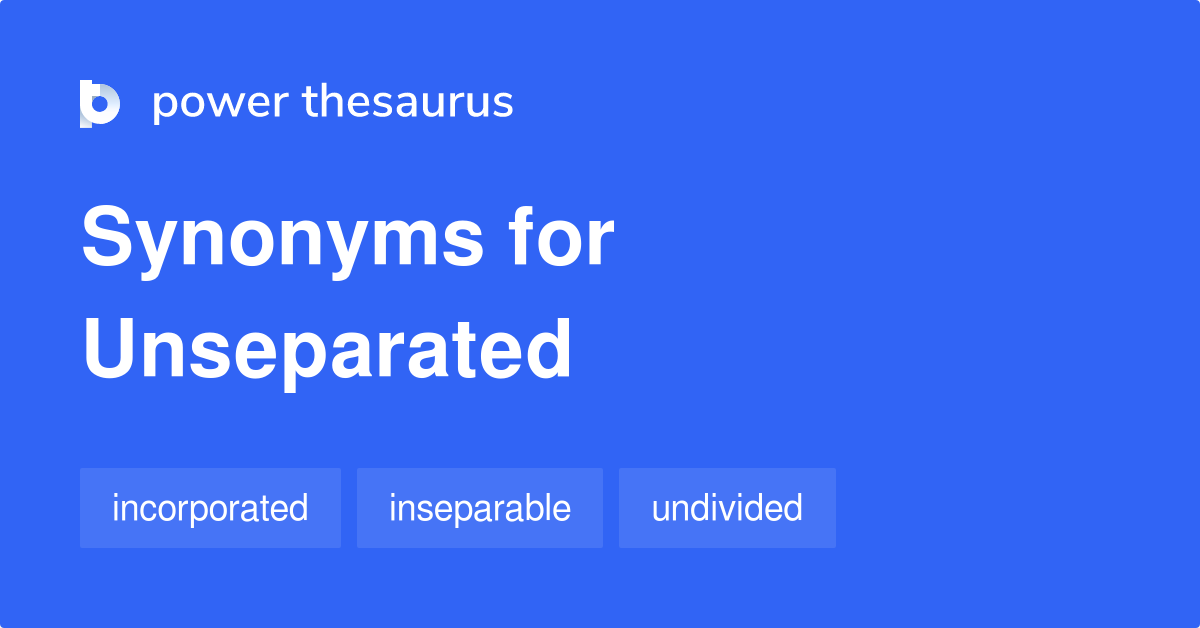 power thesaurus

Synonyms for Unseparated

incorporated

inseparable

undivided